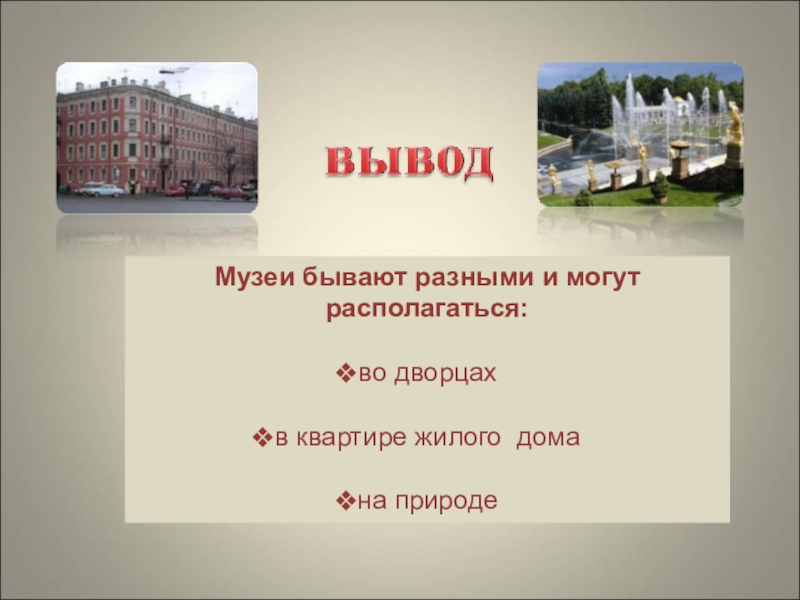 ВЫВОД

Музеи бывают разными и могут располагаться:

❖во дворцах

❖в квартире жилого дома

❖на природе